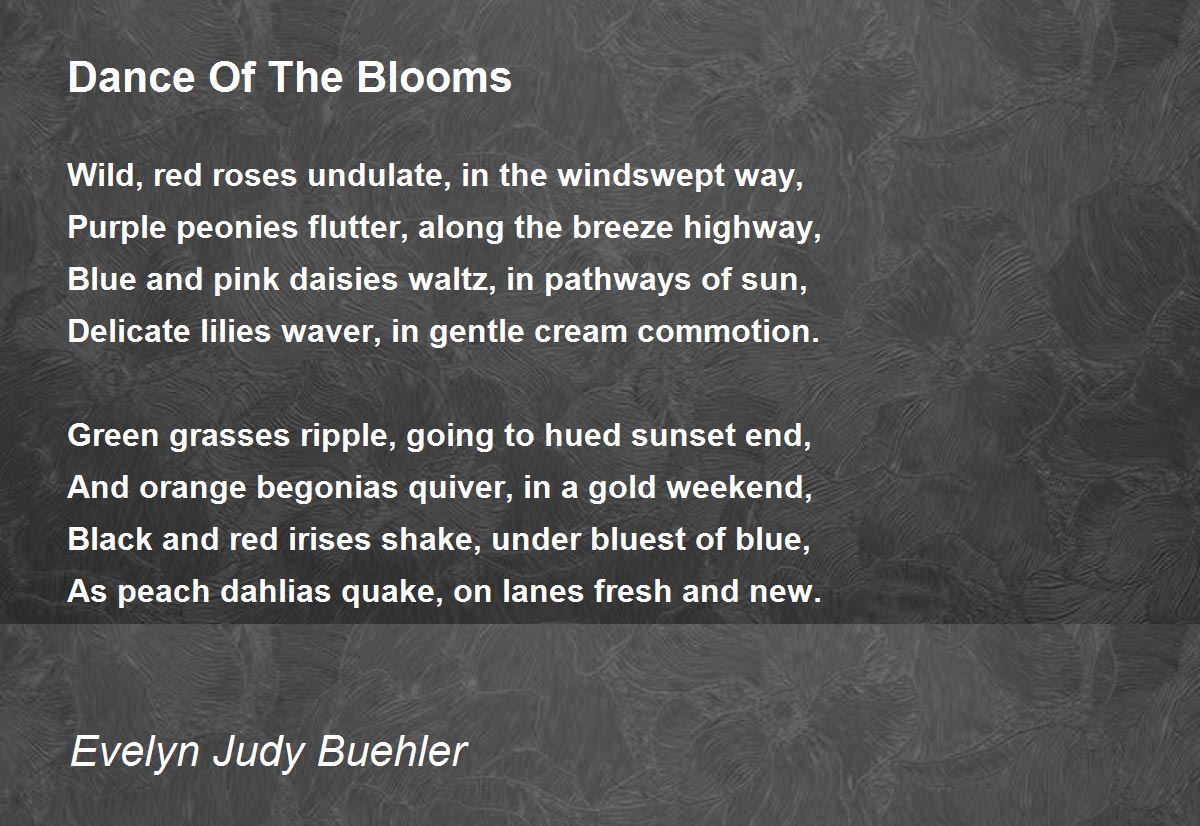 Dance Of The Blooms

Wild, red roses undulate, in the windswept way,
Purple peonies flutter, along the breeze highway,
Blue and pink daisies waltz, in pathways of sun,
Delicate lilies waver, in gentle cream commotion.

Green grasses ripple, going to hued sunset end,
And orange begonias quiver, in a gold weekend,
Black and red irises shake, under bluest of blue,
As peach dahlias quake, on lanes fresh and new.

Evelyn Judy Buehler